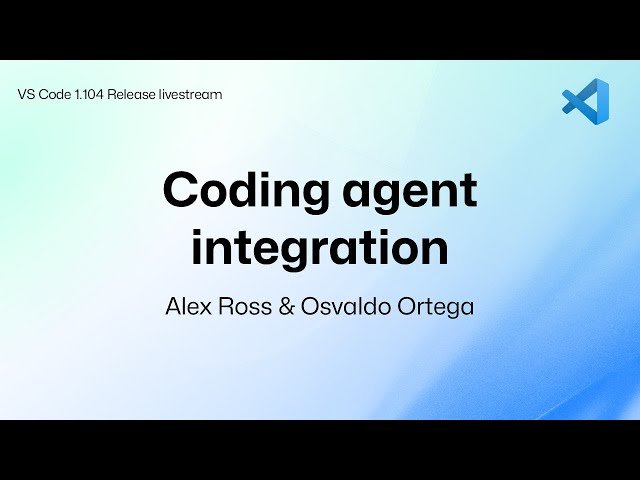 VS Code 1.104 Release livestream

Coding agent integration

Alex Ross & Osvaldo Ortega